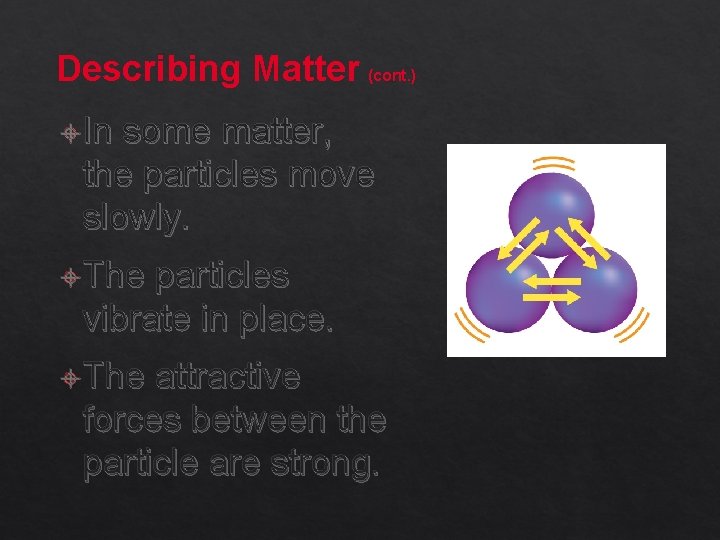 Describing Matter (cont.)

In some matter, the particles move slowly.

The particles vibrate in place.

The attractive forces between the particle are strong.